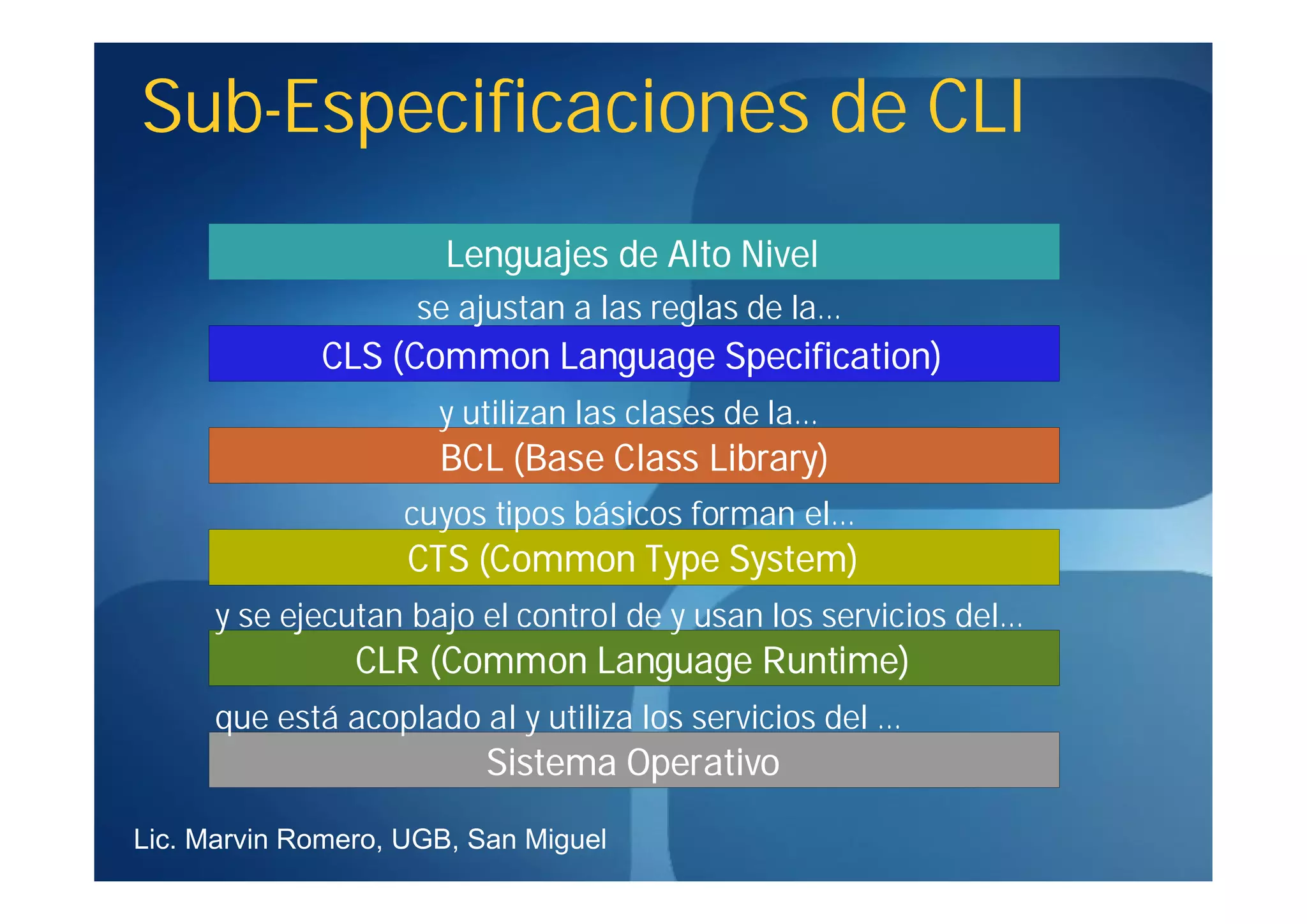 Sub-Especificaciones de CLI

Lenguajes de Alto Nivel

se ajustan a las reglas de la...

CLS (Common Language Specification)

y utilizan las clases de la...

BCL (Base Class Library)

cuyos tipos básicos forman el...

CTS (Common Type System)

y se ejecutan bajo el control de y usan los servicios del...

CLR (Common Language Runtime)

que está acoplado al y utiliza los servicios del ...

Sistema Operativo

Lic. Marvin Romero, UGB, San Miguel